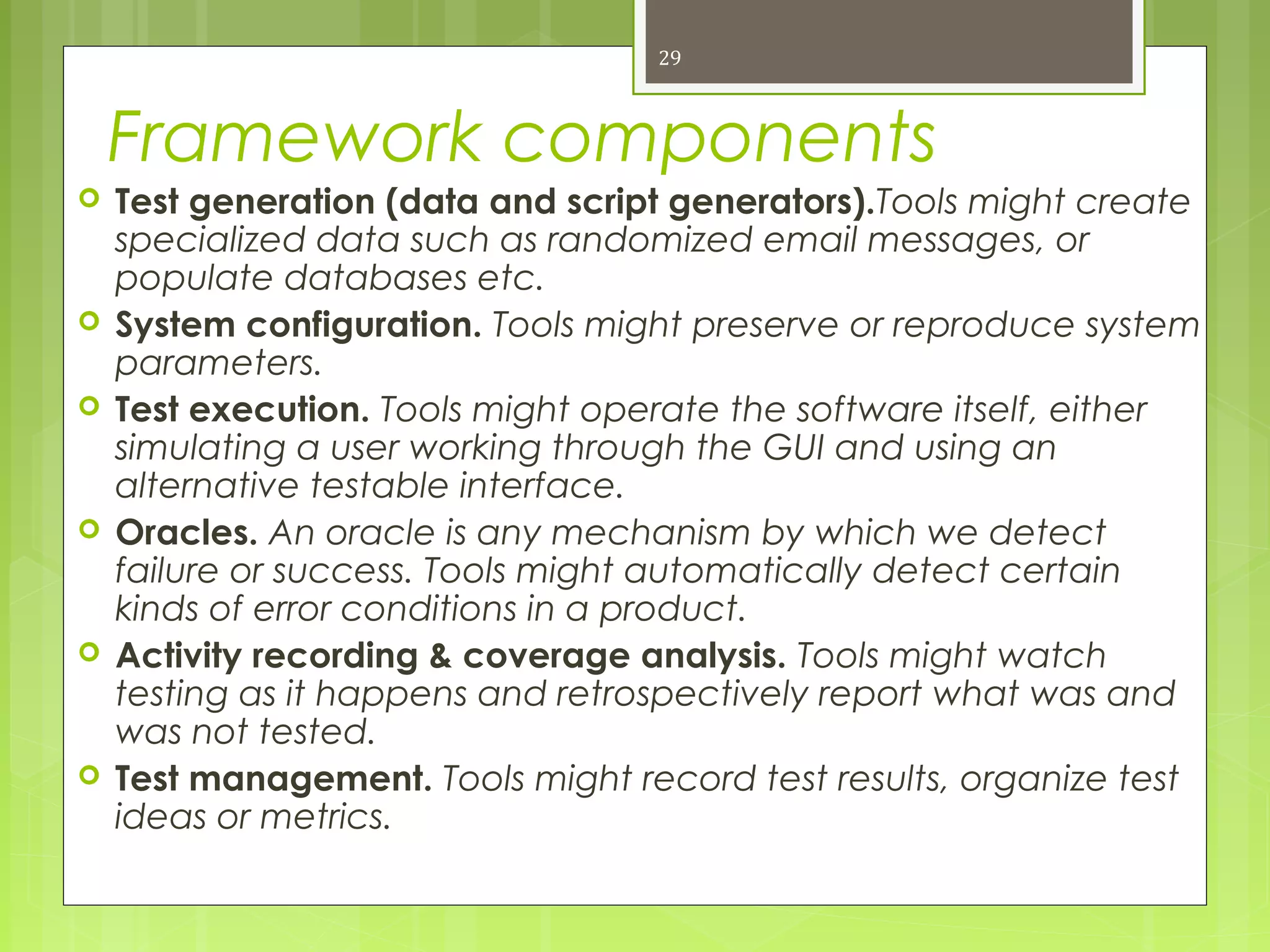 29

Framework components

Test generation (data and script generators).Tools might create specialized data such as randomized email messages, or populate databases etc.

System configuration. Tools might preserve or reproduce system parameters.

Test execution. Tools might operate the software itself, either simulating a user working through the GUI and using an alternative testable interface.

Oracles. An oracle is any mechanism by which we detect failure or success. Tools might automatically detect certain kinds of error conditions in a product.

Activity recording & coverage analysis. Tools might watch testing as it happens and retrospectively report what was and was not tested.

Test management. Tools might record test results, organize test ideas or metrics.